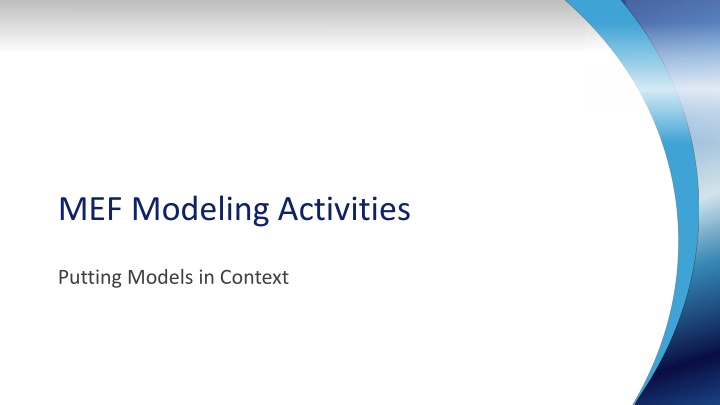 MEF Modeling Activities

Putting Models in Context